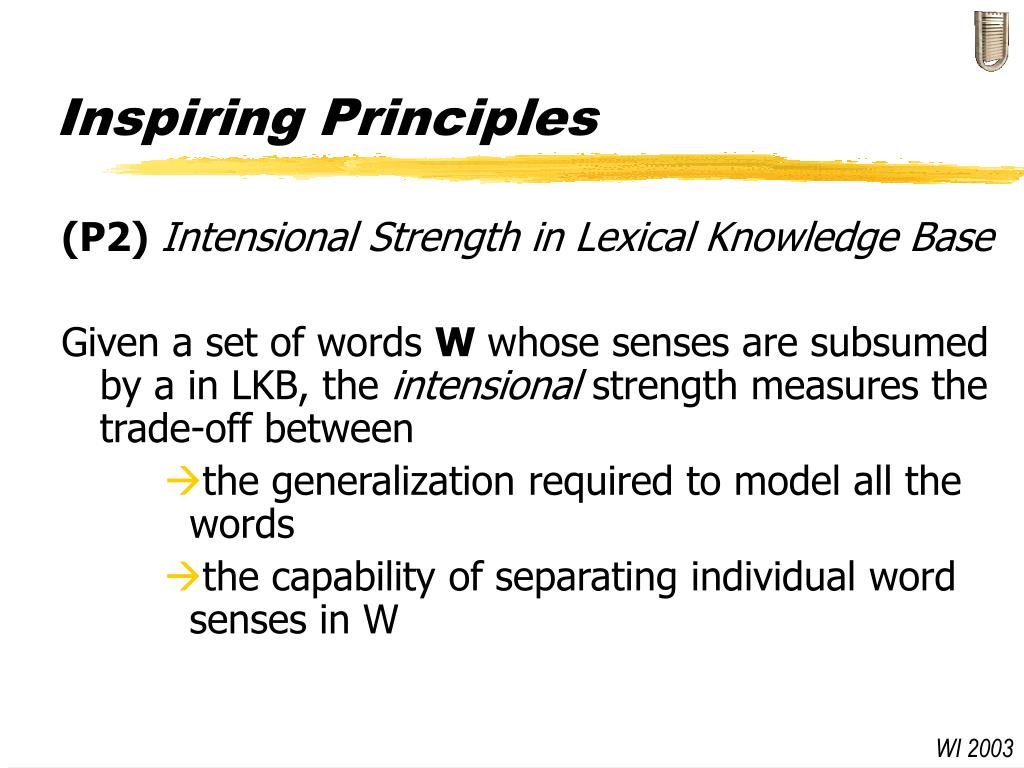 Inspiring Principles

(P2) Intensional Strength in Lexical Knowledge Base

Given a set of words W whose senses are subsumed by a in LKB, the intensional strength measures the trade-off between

→the generalization required to model all the words

→the capability of separating individual word senses in W

WI 2003